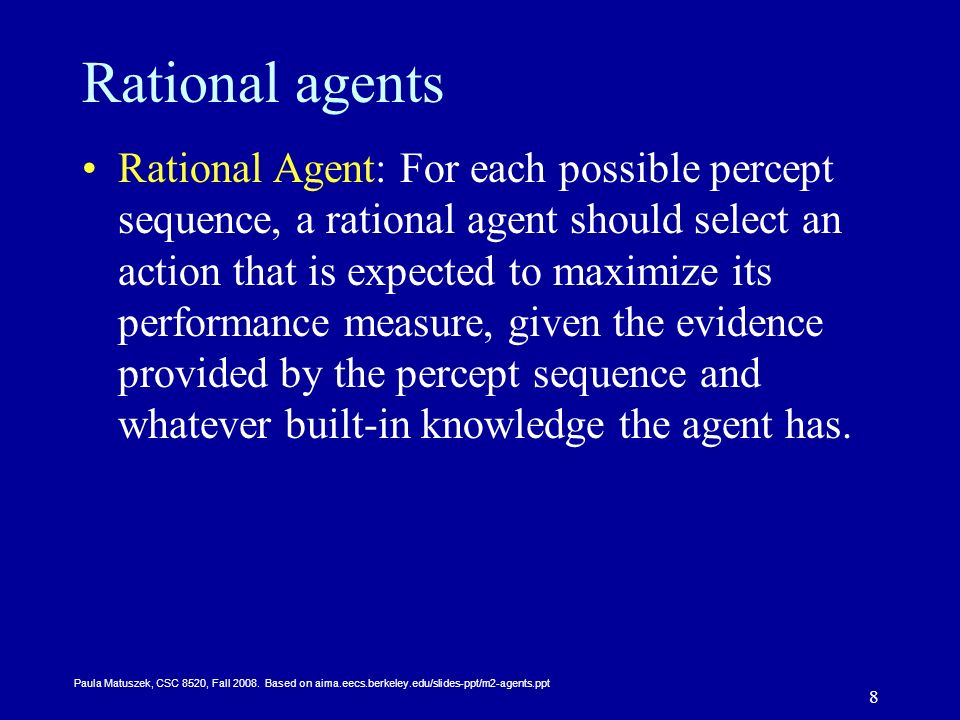 Rational agents

• Rational Agent: For each possible percept sequence, a rational agent should select an action that is expected to maximize its performance measure, given the evidence provided by the percept sequence and whatever built-in knowledge the agent has.

Paula Matuszek, CSC 8520, Fall 2008. Based on aima.eecs.berkeley.edu/slides-ppt/m2-agents.ppt

8